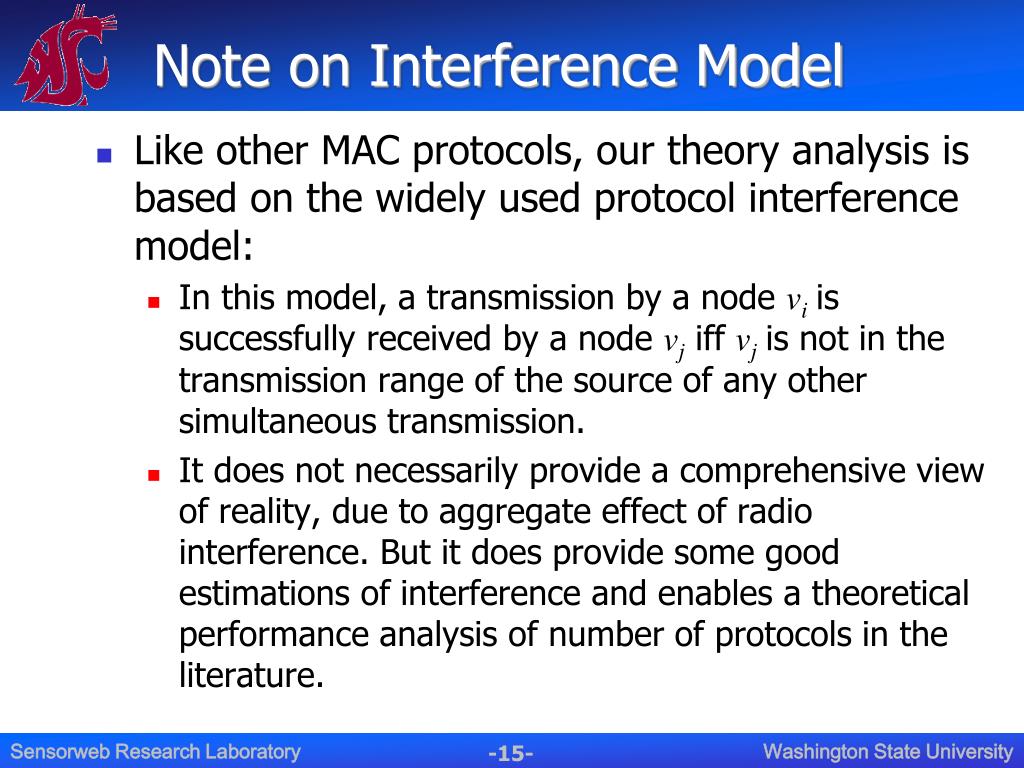 Note on Interference Model

Like other MAC protocols, our theory analysis is based on the widely used protocol interference model:

In this model, a transmission by a node $v_i$ is successfully received by a node $v_j$ iff $v_j$ is not in the transmission range of the source of any other simultaneous transmission.

It does not necessarily provide a comprehensive view of reality, due to aggregate effect of radio interference. But it does provide some good estimations of interference and enables a theoretical performance analysis of number of protocols in the literature.

Sensorweb Research Laboratory -15- Washington State University